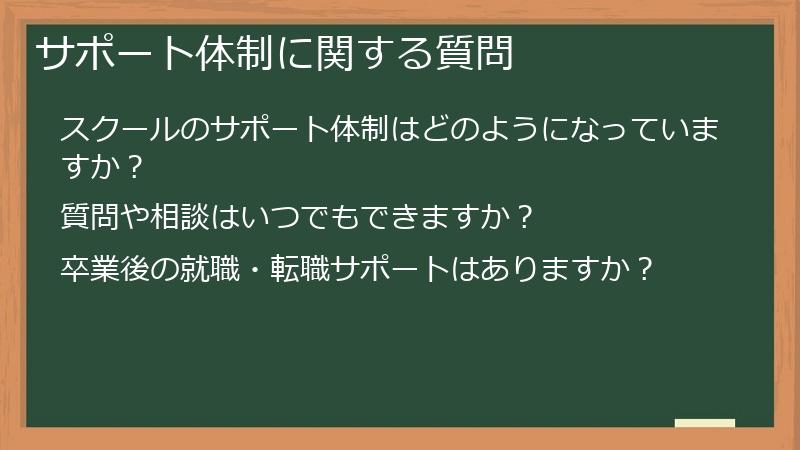 サポート体制に関する質問

スクールのサポート体制はどのようになっていますか？

質問や相談はいつでもできますか？

卒業後の就職・転職サポートはありますか？